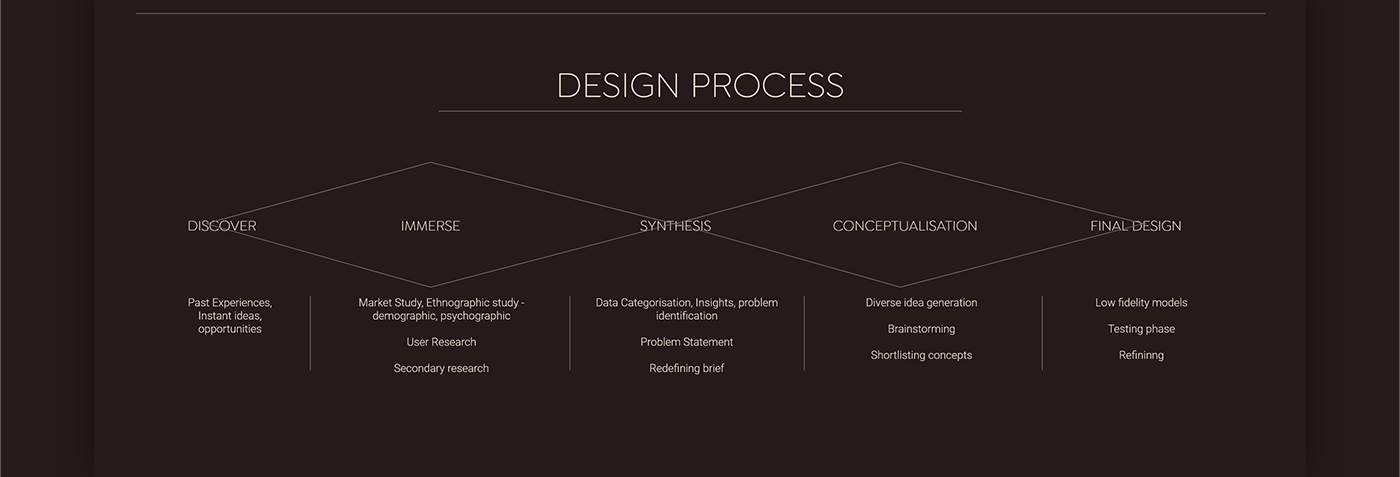 DESIGN PROCESS

DISCOVER

IMMERSE

SYNTHESIS

CONCEPTUALISATION

FINAL DESIGN

Past Experiences, Instant ideas, opportunities

Market Study, Ethnographic study - demographic, psychographic

User Research

Secondary research

Data Categorisation, Insights, problem identification

Problem Statement

Redefining brief

Diverse idea generation

Brainstorming

Shortlisting concepts

Low fidelity models

Testing phase

Refininng